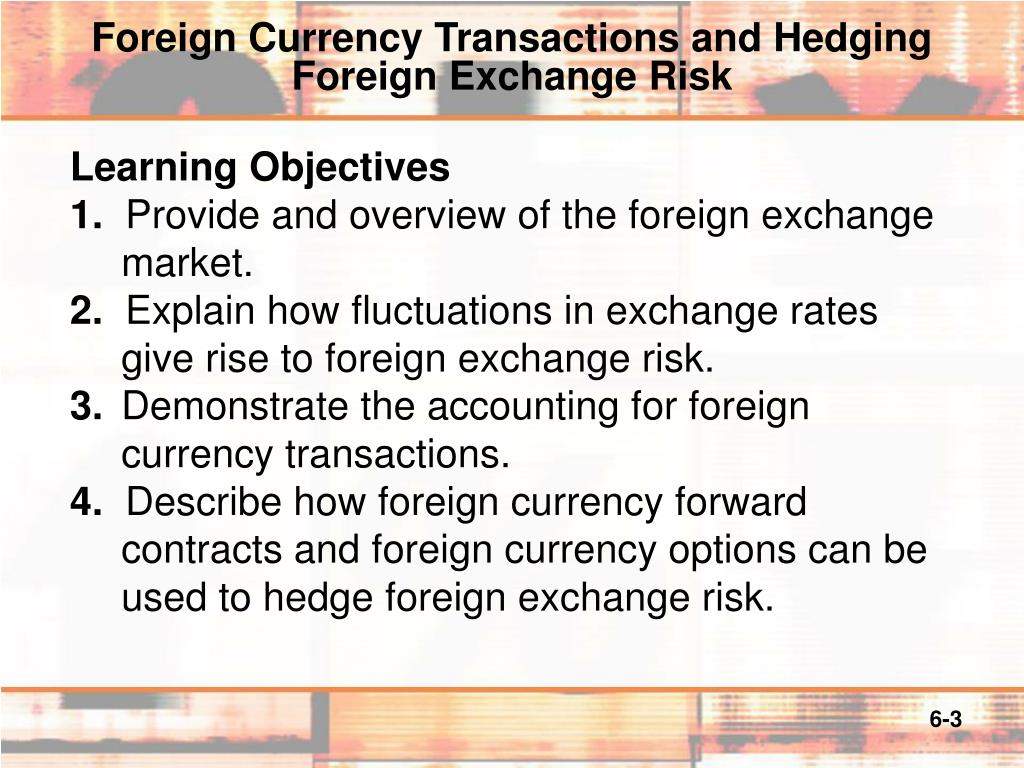 Foreign Currency Transactions and Hedging Foreign Exchange Risk

Learning Objectives
1. Provide and overview of the foreign exchange market.
2. Explain how fluctuations in exchange rates give rise to foreign exchange risk.
3. Demonstrate the accounting for foreign currency transactions.
4. Describe how foreign currency forward contracts and foreign currency options can be used to hedge foreign exchange risk.

6-3